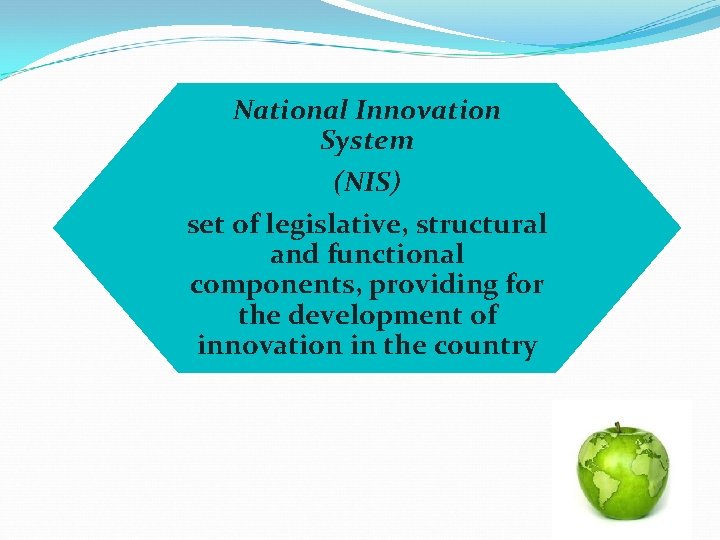 National Innovation System

(NIS)

set of legislative, structural and functional components, providing for the development of innovation in the country